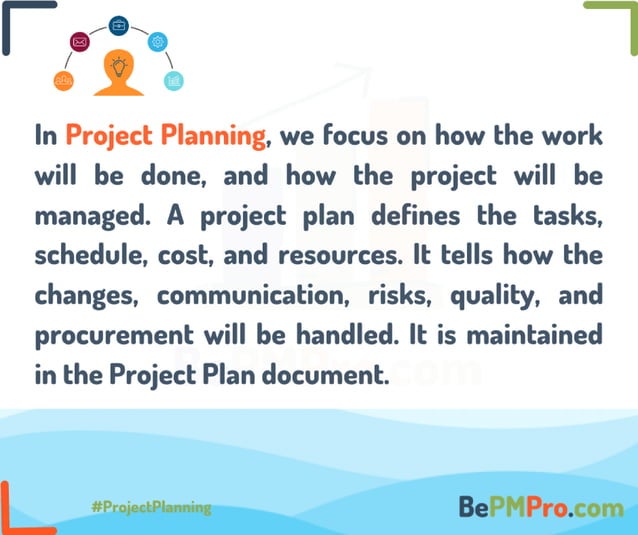 In Project Planning, we focus on how the work will be done, and how the project will be managed. A project plan defines the tasks, schedule, cost, and resources. It tells how the changes, communication, risks, quality, and procurement will be handled. It is maintained in the Project Plan document.

#ProjectPlanning

BePMPro.com